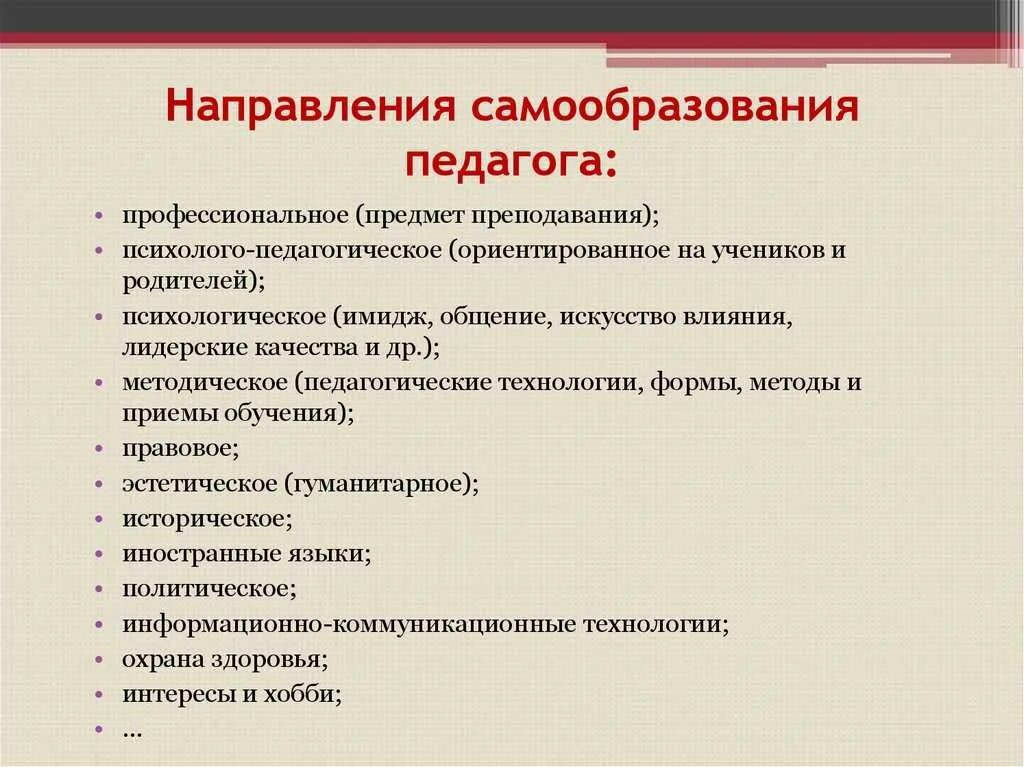 Направления самообразования педагога:

• профессиональное (предмет преподавания);
• психолого-педагогическое (ориентированное на учеников и родителей);
• психологическое (имидж, общение, искусство влияния, лидерские качества и др.);
• методическое (педагогические технологии, формы, методы и приемы обучения);
• правовое;
• эстетическое (гуманитарное);
• историческое;
• иностранные языки;
• политическое;
• информационно-коммуникационные технологии;
• охрана здоровья;
• интересы и хобби;
• …